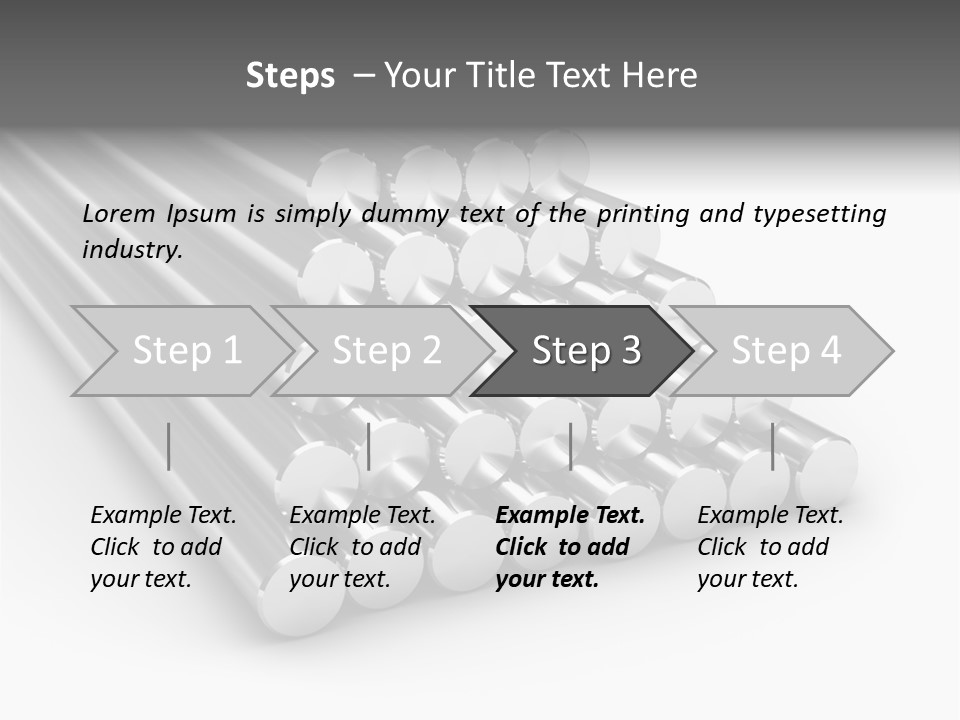 Steps – Your Title Text Here

Lorem Ipsum is simply dummy text of the printing and typesetting industry.

Step 1

Step 2

Step 3

Step 4

Example Text. Click to add your text.

Example Text. Click to add your text.

Example Text. Click to add your text.

Example Text. Click to add your text.